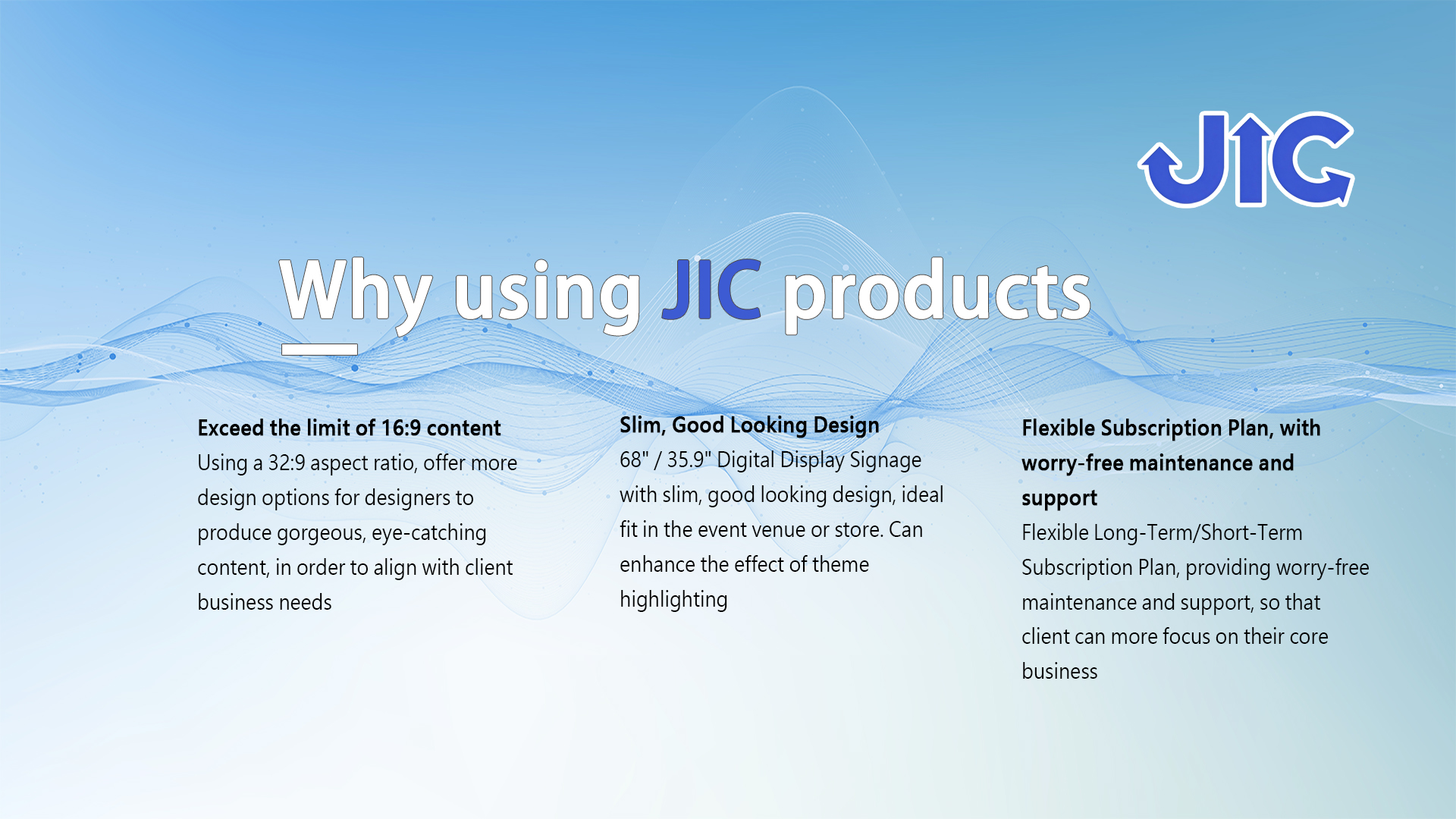 JIC

Why using JIC products

Exceed the limit of 16:9 content
Using a 32:9 aspect ratio, offer more design options for designers to produce gorgeous, eye-catching content, in order to align with client business needs

Slim, Good Looking Design
68" / 35.9" Digital Display Signage with slim, good looking design, ideal fit in the event venue or store. Can enhance the effect of theme highlighting

Flexible Subscription Plan, with worry-free maintenance and support
Flexible Long-Term/Short-Term Subscription Plan, providing worry-free maintenance and support, so that client can more focus on their core business